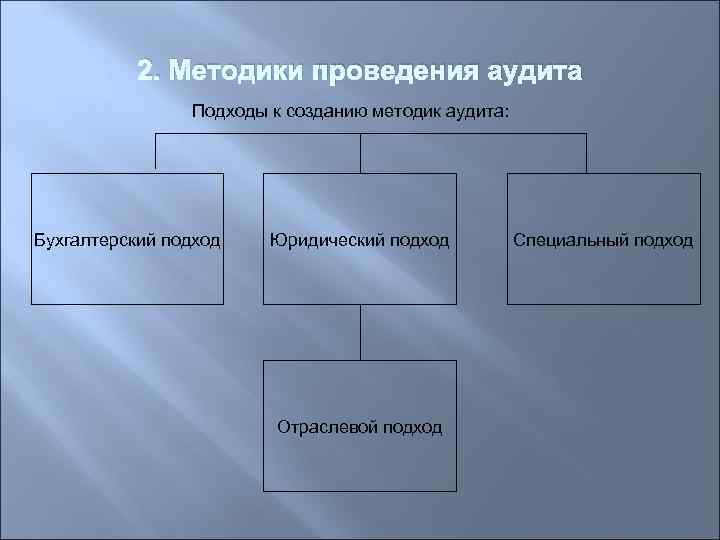 2. Методики проведения аудита

Подходы к созданию методик аудита:

Бухгалтерский подход

Юридический подход

Специальный подход

Отраслевой подход